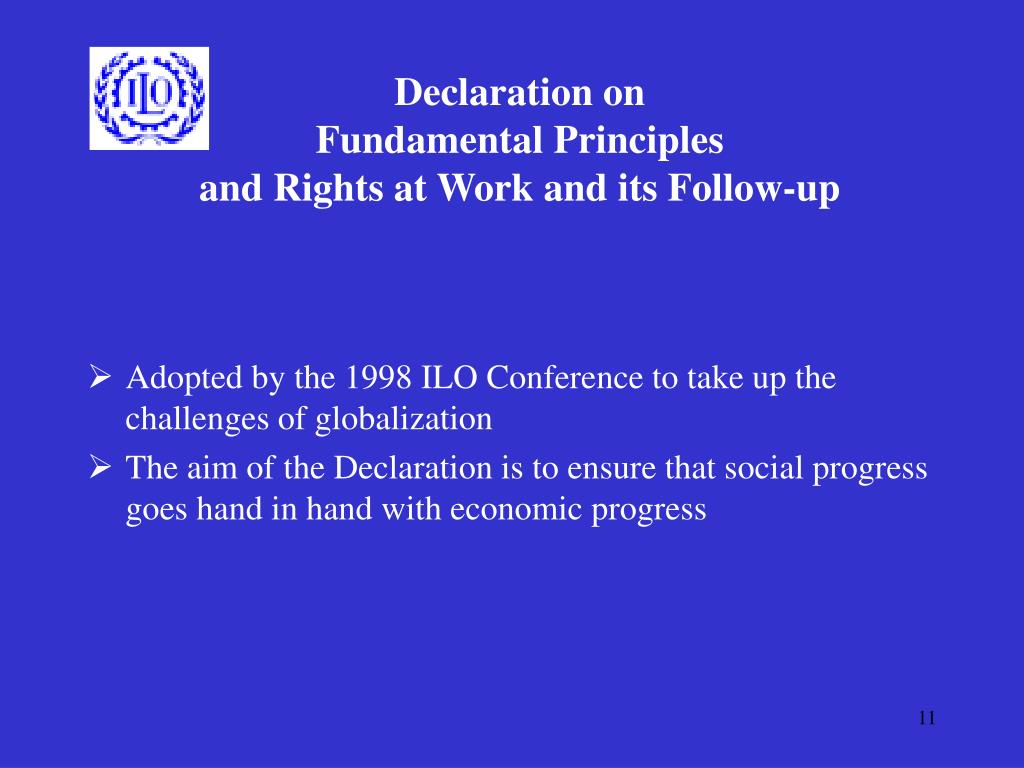 ILO

Declaration on
Fundamental Principles
and Rights at Work and its Follow-up

➢ Adopted by the 1998 ILO Conference to take up the challenges of globalization
➢ The aim of the Declaration is to ensure that social progress goes hand in hand with economic progress

11